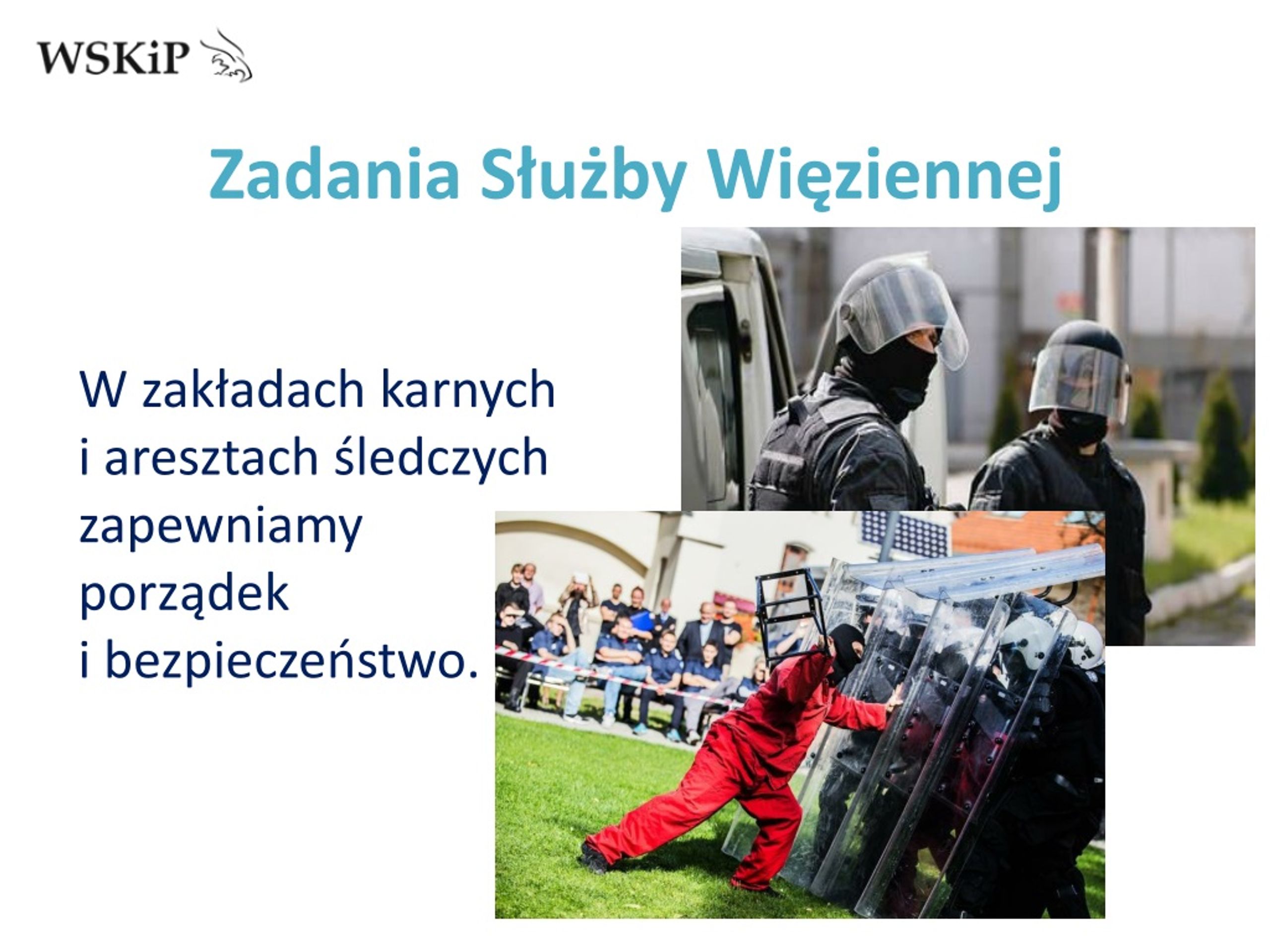 WSKiP

Zadania Służby Więziennej

W zakładach karnych i aresztach śledczych zapewniamy porządek i bezpieczeństwo.